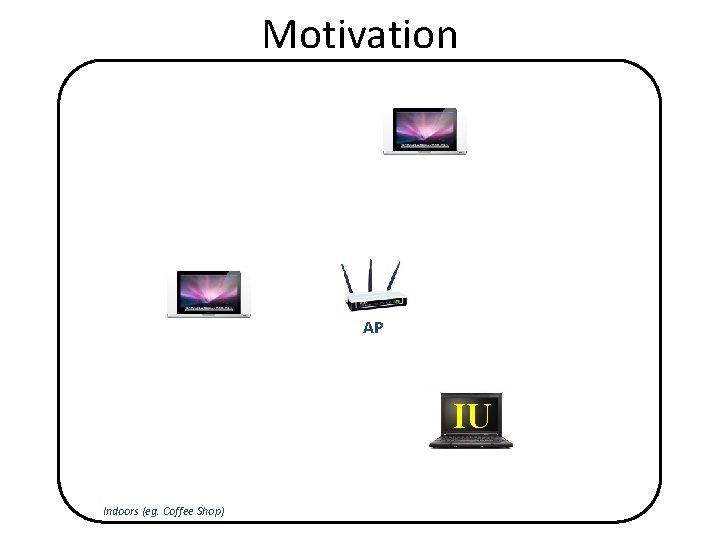 Motivation

AP

IU

Indoors (eg. Coffee Shop)